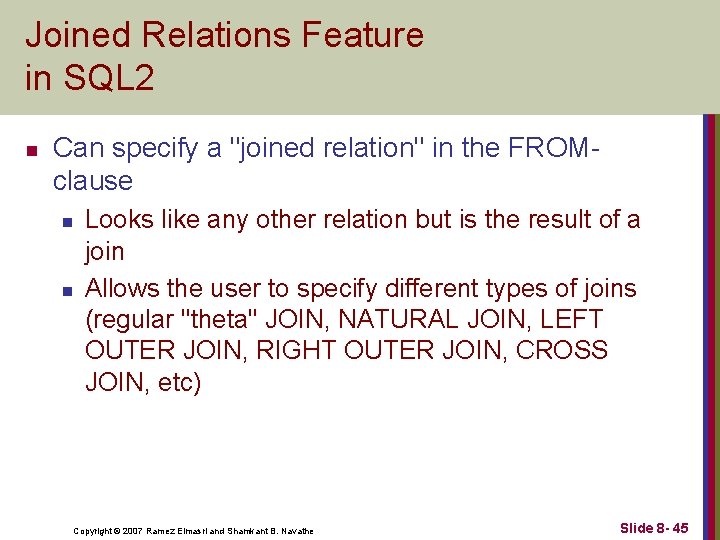 Joined Relations Feature in SQL2

Can specify a "joined relation" in the FROM-clause

Looks like any other relation but is the result of a join

Allows the user to specify different types of joins (regular "theta" JOIN, NATURAL JOIN, LEFT OUTER JOIN, RIGHT OUTER JOIN, CROSS JOIN, etc)

Copyright © 2007 Ramez Elmasri and Shamkant B. Navathe

Slide 8- 45